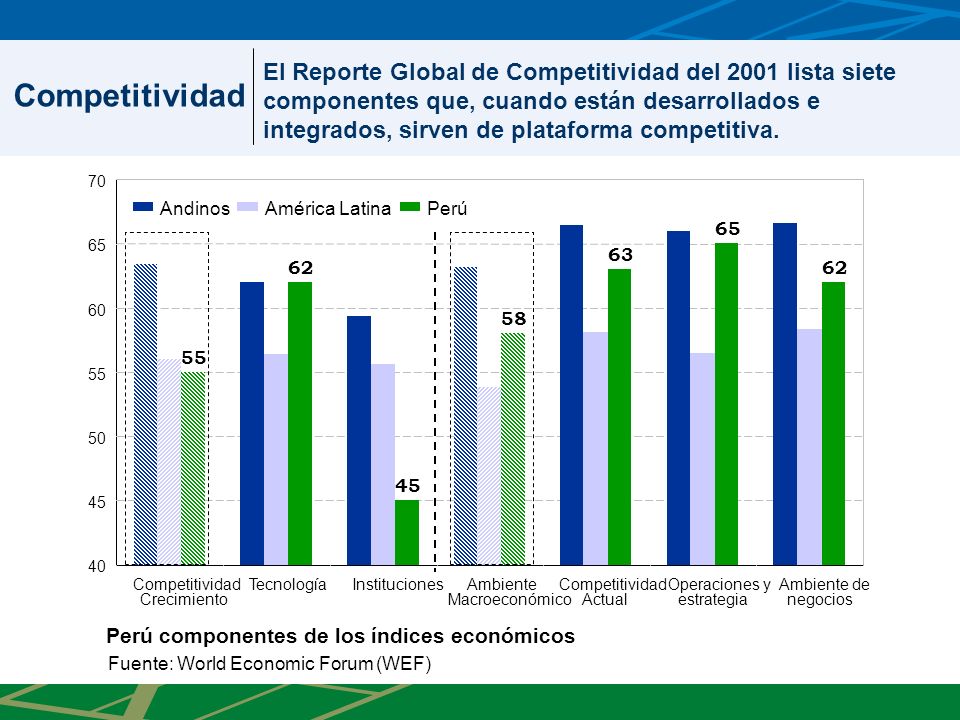 Competitividad

El Reporte Global de Competitividad del 2001 lista siete componentes que, cuando están desarrollados e integrados, sirven de plataforma competitiva.

70
65
60
55
50
45
40

Andinos América Latina Perú

55
62
45
58
63
65
62

Competitividad Crecimiento
Tecnología
Instituciones
Ambiente Macroeconómico
Competitividad Actual
Operaciones y estrategia
Ambiente de negocios

Perú componentes de los índices económicos
Fuente: World Economic Forum (WEF)